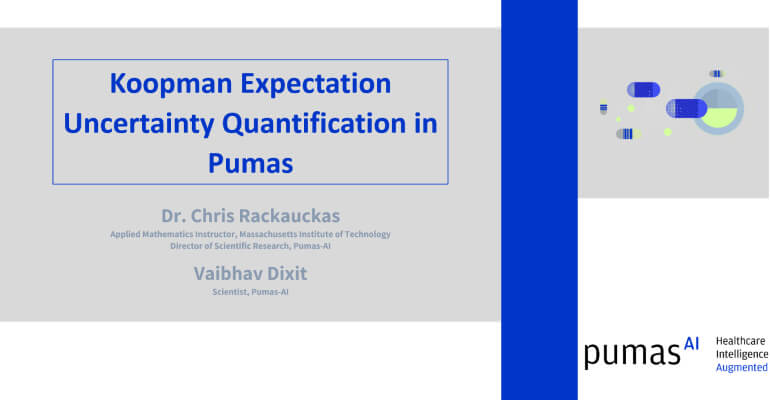 Koopman Expectation Uncertainty Quantification in Pumas

Dr. Chris Rackauckas

Applied Mathematics Instructor, Massachusetts Institute of Technology
Director of Scientific Research, Pumas-AI

Vaibhav Dixit

Scientist, Pumas-AI

pumas AI

Healthcare
Intelligence
Augmented